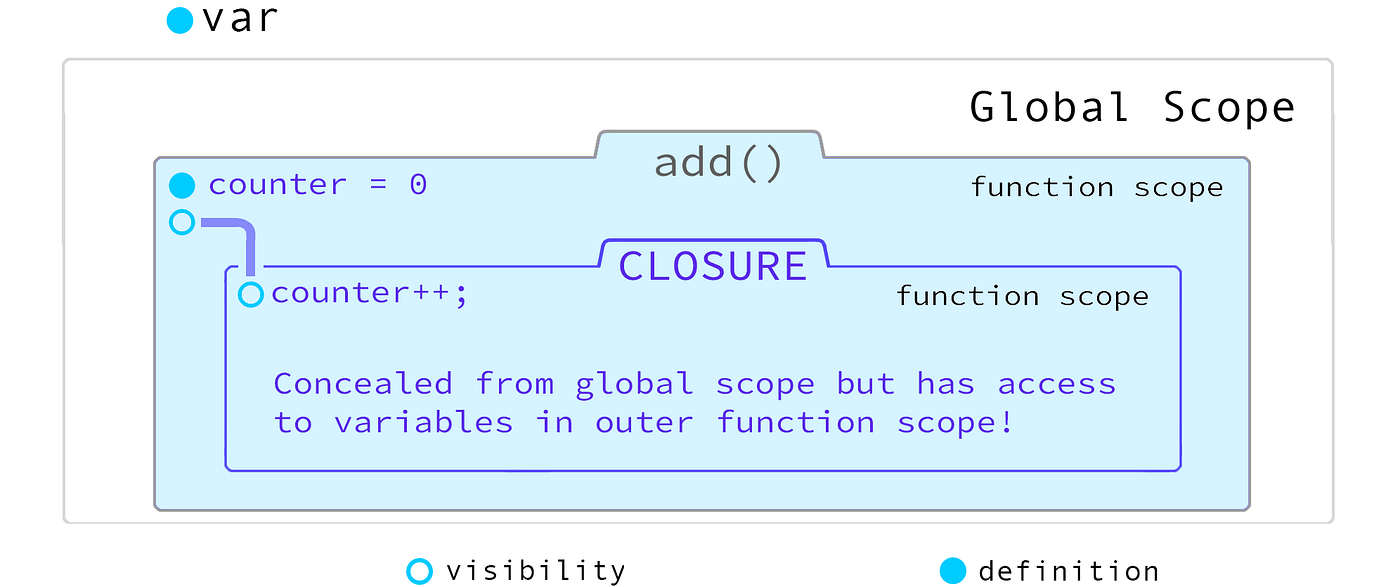 var

Global Scope

add()

counter = 0

function scope

CLOSURE

counter++;

function scope

Concealed from global scope but has access to variables in outer function scope!

visibility

definition